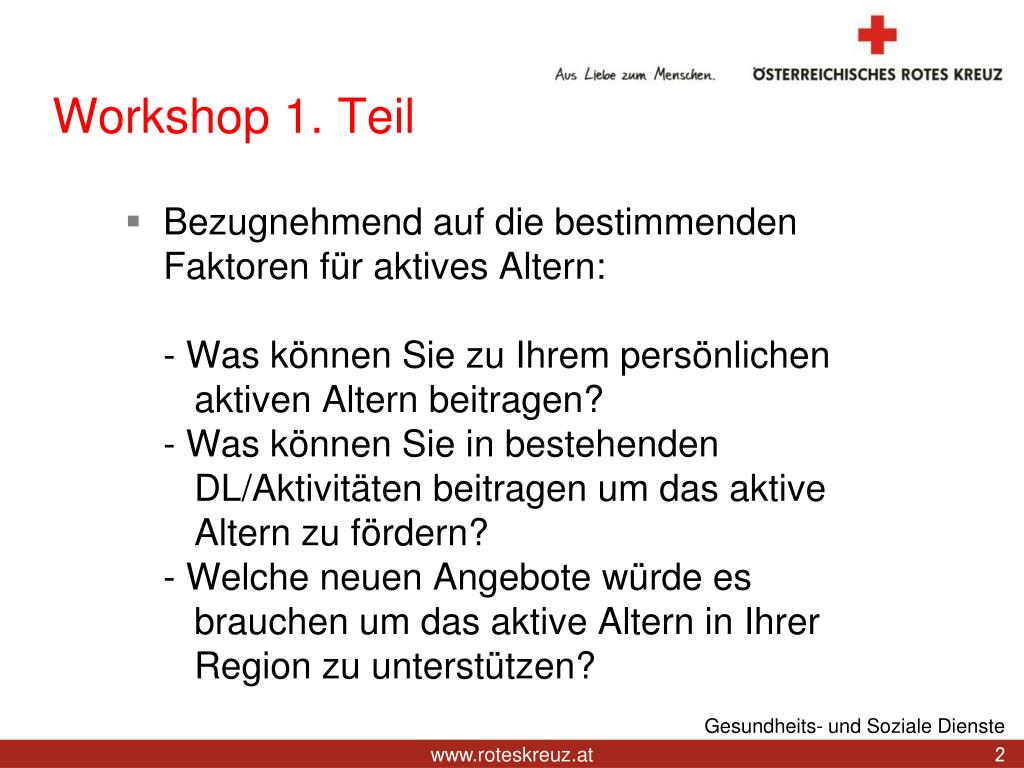 Aus Liebe zum Menschen.
ÖSTERREICHISCHES ROTES KREUZ

Workshop 1. Teil

▪ Bezugnehmend auf die bestimmenden Faktoren für aktives Altern:

- Was können Sie zu Ihrem persönlichen aktiven Altern beitragen?
- Was können Sie in bestehenden DL/Aktivitäten beitragen um das aktive Altern zu fördern?
- Welche neuen Angebote würde es brauchen um das aktive Altern in Ihrer Region zu unterstützen?

Gesundheits- und Soziale Dienste

www.roteskreuz.at
2